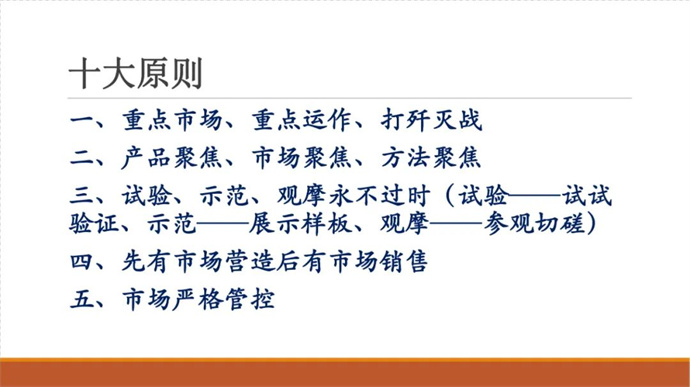 十大原则

一、重点市场、重点运作、打歼灭战

二、产品聚焦、市场聚焦、方法聚焦

三、试验、示范、观摩永不过时（试验——试试验证、示范——展示样板、观摩——参观切磋）

四、先有市场营造后有市场销售

五、市场严格管控